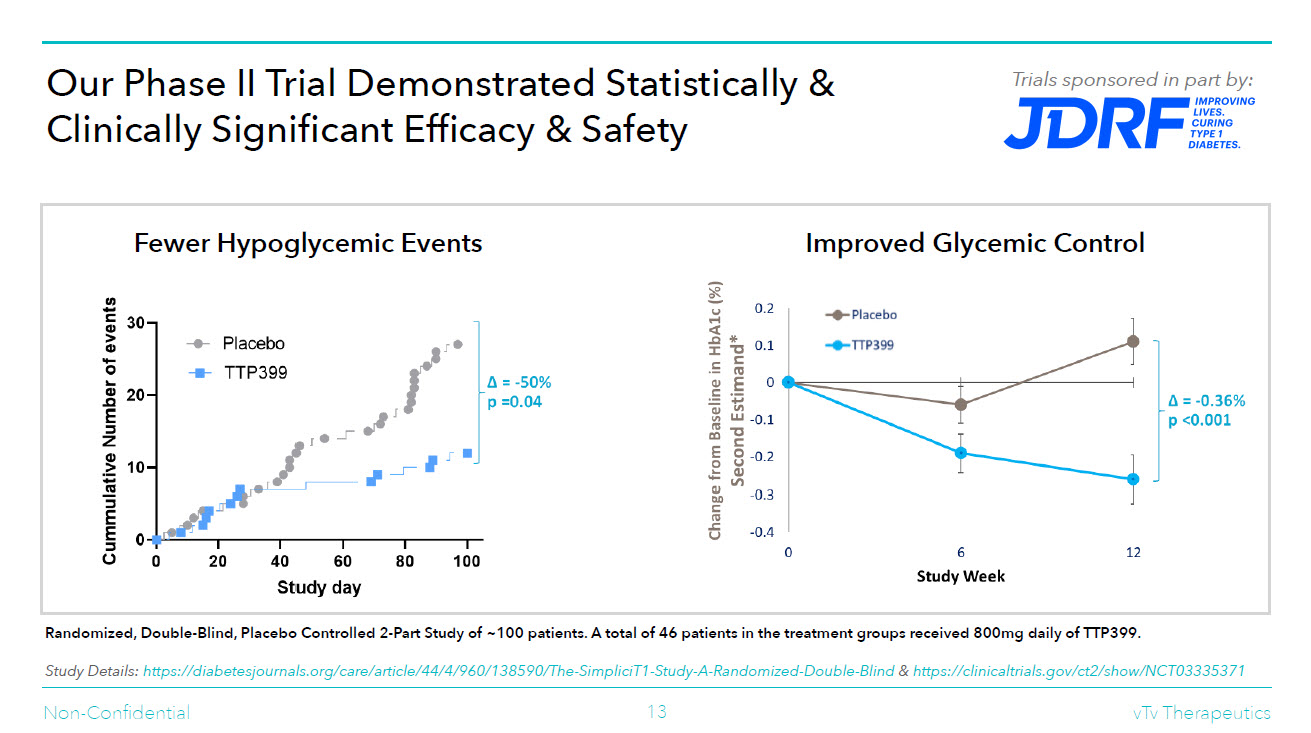 Our Phase II Trial Demonstrated Statistically & Clinically Significant Efficacy & Safety

Trials sponsored in part by:

JDRF IMPROVING LIVES. CURING TYPE 1 DIABETES.

Fewer Hypoglycemic Events

Cummulative Number of events

30
20
10
0

Placebo
TTP399

Δ = -50%
p =0.04

0 20 40 60 80 100

Study day

Improved Glycemic Control

Change from Baseline in HbA1c (%)
Second Estimand*

0.2
0.1
0
-0.1
-0.2
-0.3
-0.4

Placebo
TTP399

Δ = -0.36%
p <0.001

0 6 12

Study Week

Randomized, Double-Blind, Placebo Controlled 2-Part Study of ~100 patients. A total of 46 patients in the treatment groups received 800mg daily of TTP399.

Study Details: https://diabetesjournals.org/care/article/44/4/960/138590/The-SimpliciT1-Study-A-Randomized-Double-Blind & https://clinicaltrials.gov/ct2/show/NCT03335371

Non-Confidential 13 vTv Therapeutics